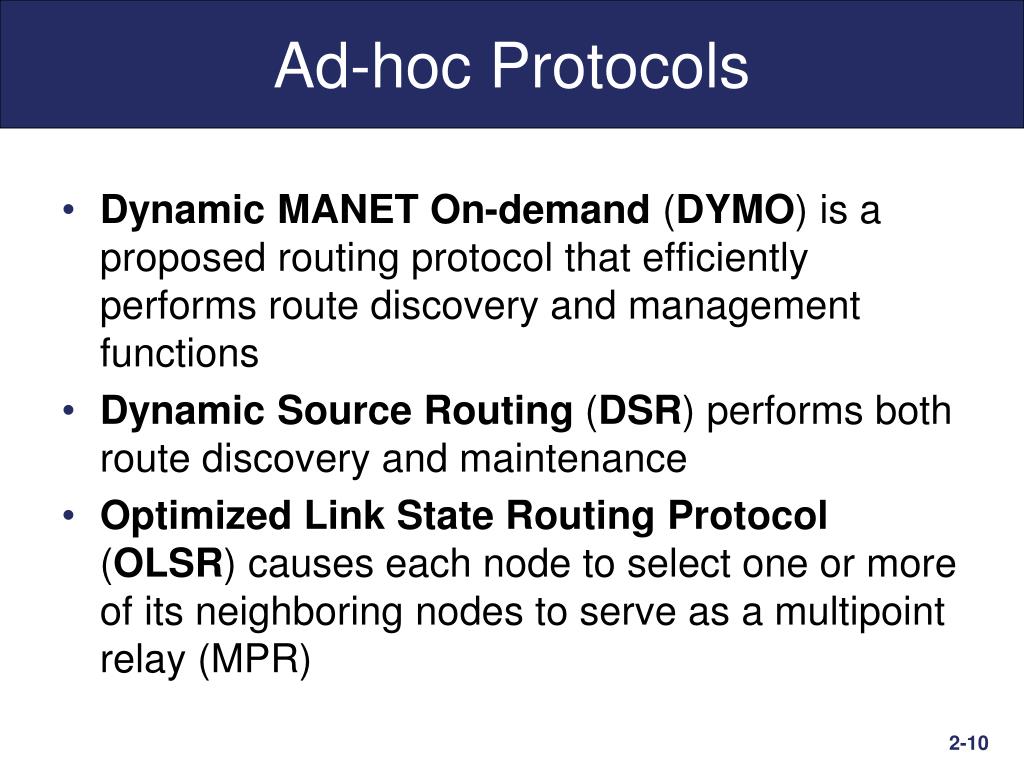 Ad-hoc Protocols

• Dynamic MANET On-demand (DYMO) is a proposed routing protocol that efficiently performs route discovery and management functions

• Dynamic Source Routing (DSR) performs both route discovery and maintenance

• Optimized Link State Routing Protocol (OLSR) causes each node to select one or more of its neighboring nodes to serve as a multipoint relay (MPR)

2-10